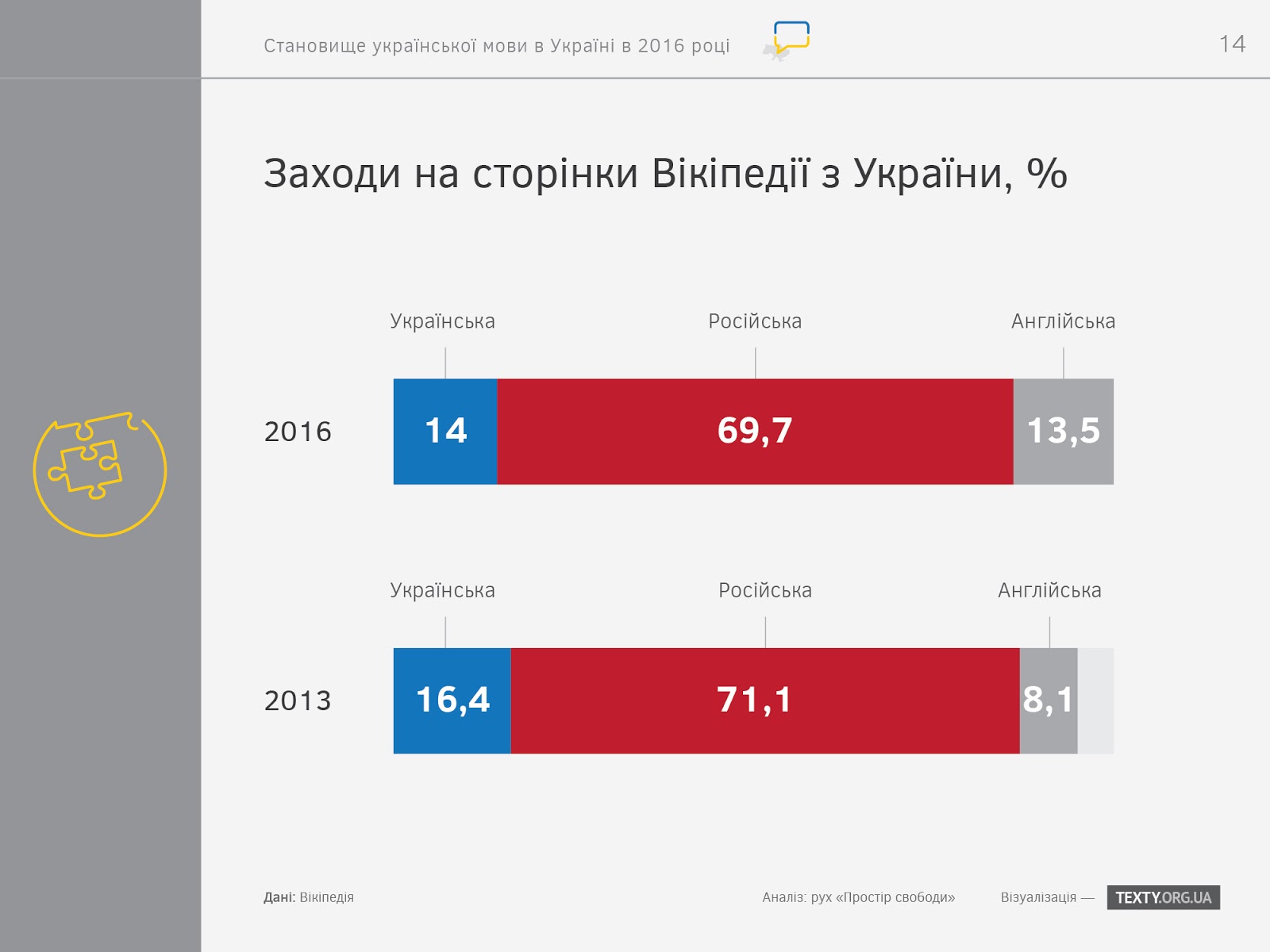 Становище української мови в Україні в 2016 році

14

Заходи на сторінки Вікіпедії з України, %

Українська Російська Англійська

2016 14 69,7 13,5

Українська Російська Англійська

2013 16,4 71,1 8,1

Дані: Вікіпедія

Аналіз: рух «Простір свободи»

Візуалізація — TEXTY.ORG.UA